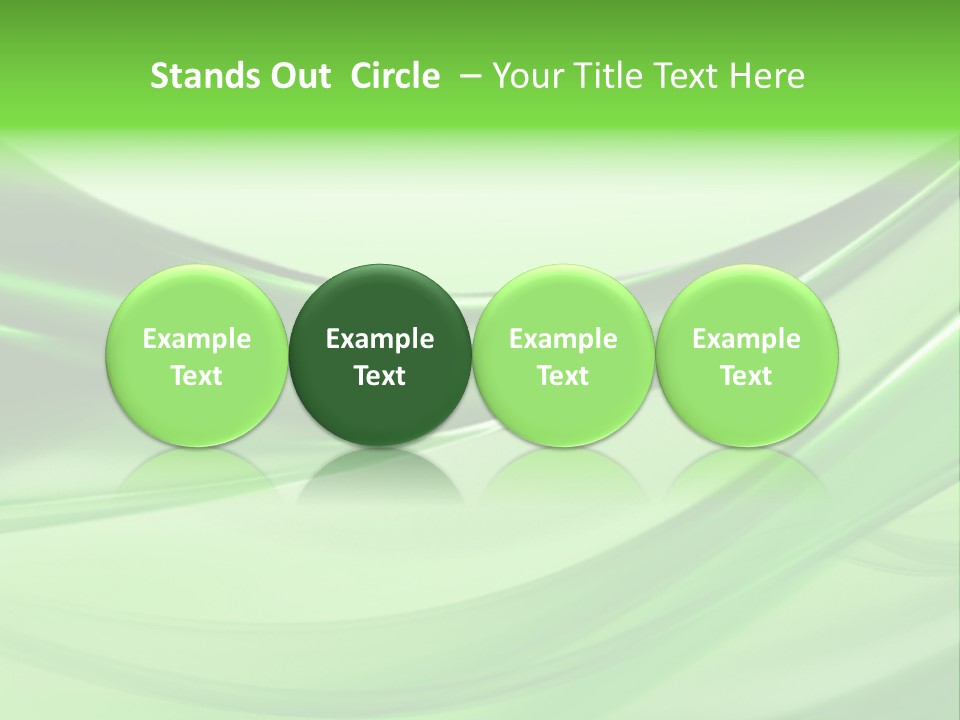 Stands Out Circle – Your Title Text Here

Example Text

Example Text

Example Text

Example Text